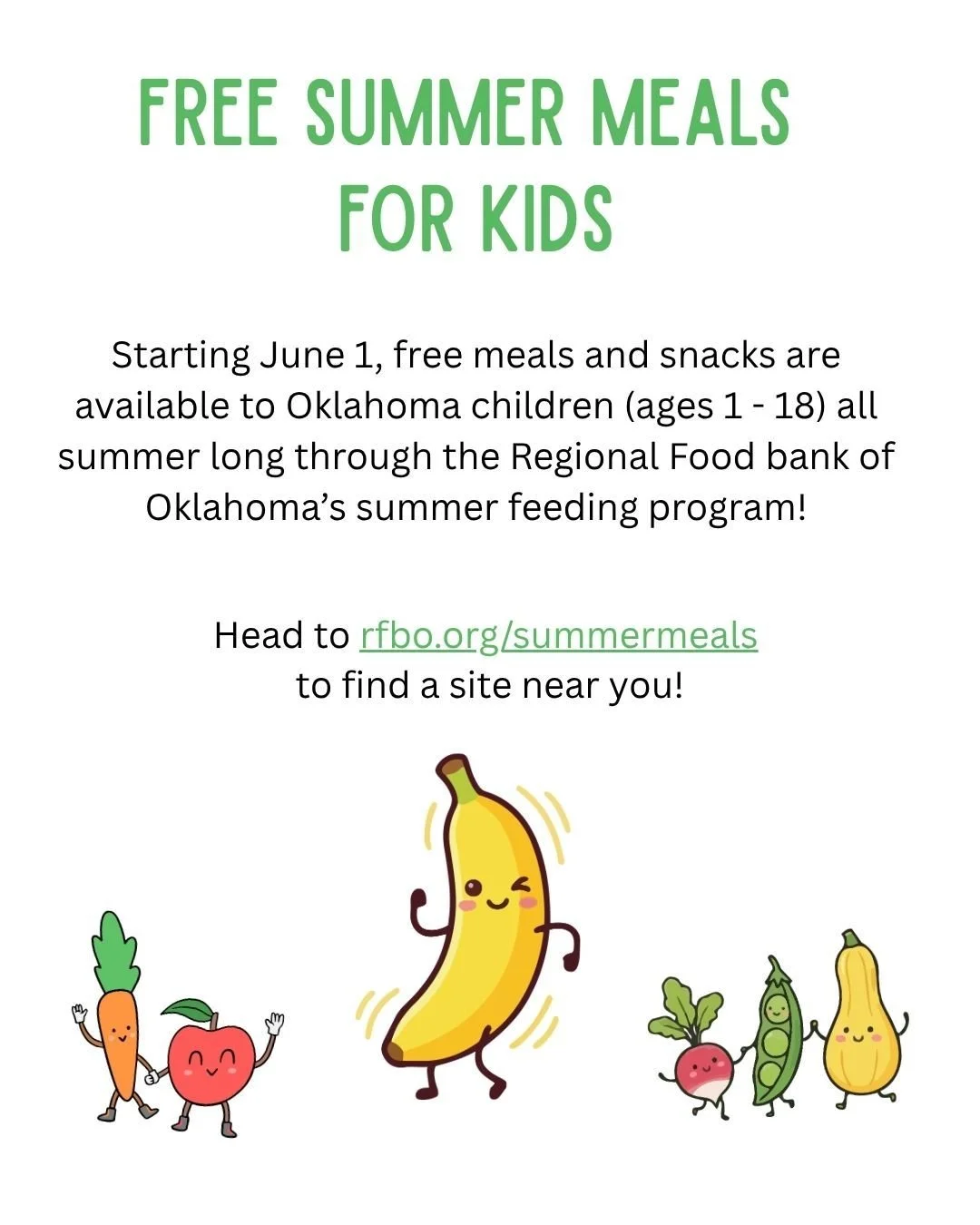 FREE SUMMER MEALS FOR KIDS

Starting June 1, free meals and snacks are available to Oklahoma children (ages 1 - 18) all summer long through the Regional Food bank of Oklahoma's summer feeding program!

Head to rfbo.org/summermeals to find a site near you!